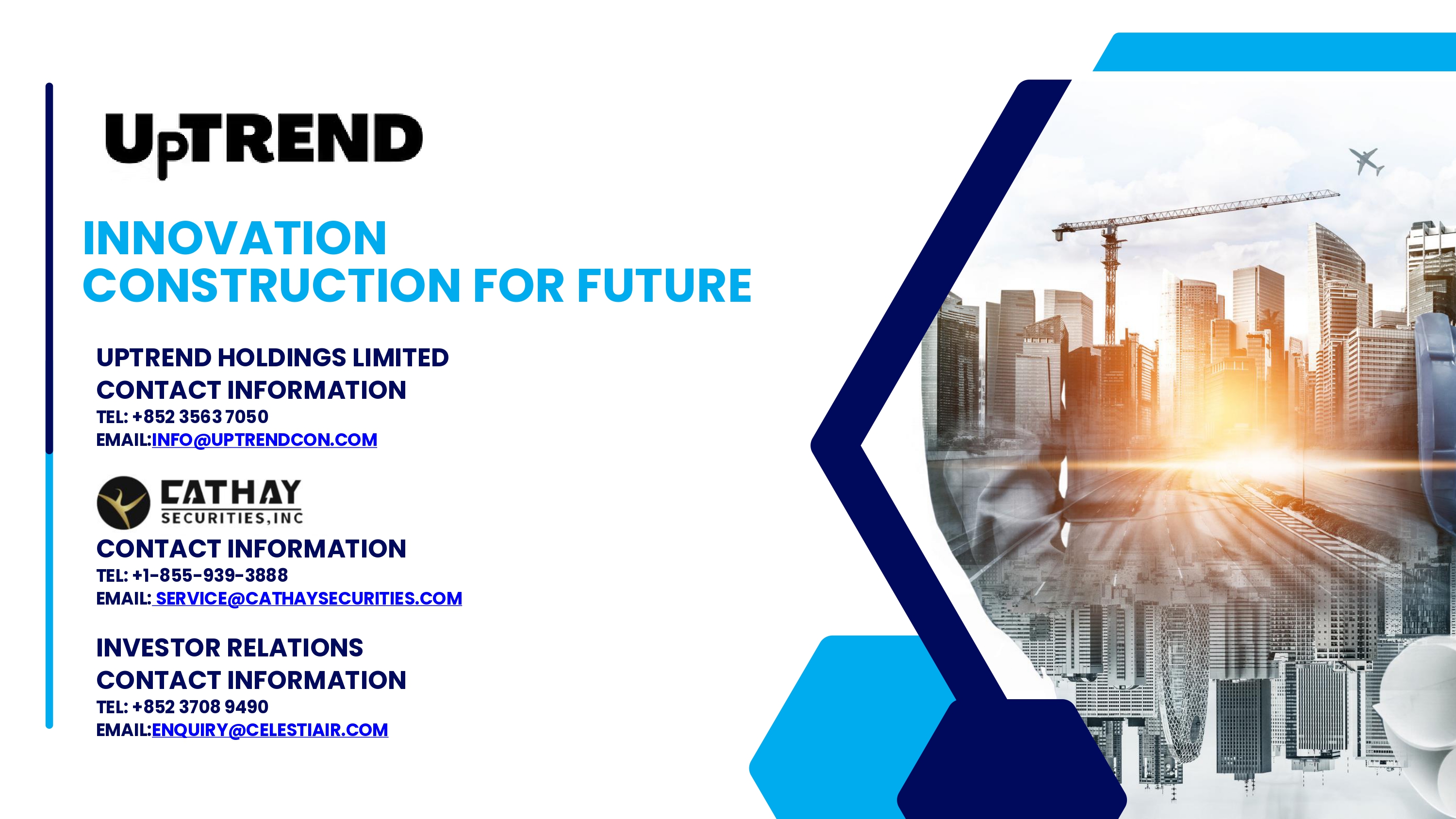 UpTREND

INNOVATION CONSTRUCTION FOR FUTURE

UPTREND HOLDINGS LIMITED
CONTACT INFORMATION
TEL: +852 3563 7050
EMAIL:INFO@UPTRENDCON.COM

CATHAY
SECURITIES,INC
CONTACT INFORMATION
TEL: +1-855-939-3888
EMAIL: SERVICE@CATHAYSECURITIES.COM

INVESTOR RELATIONS
CONTACT INFORMATION
TEL: +852 3708 9490
EMAIL:ENQUIRY@CELESTIAIR.COM